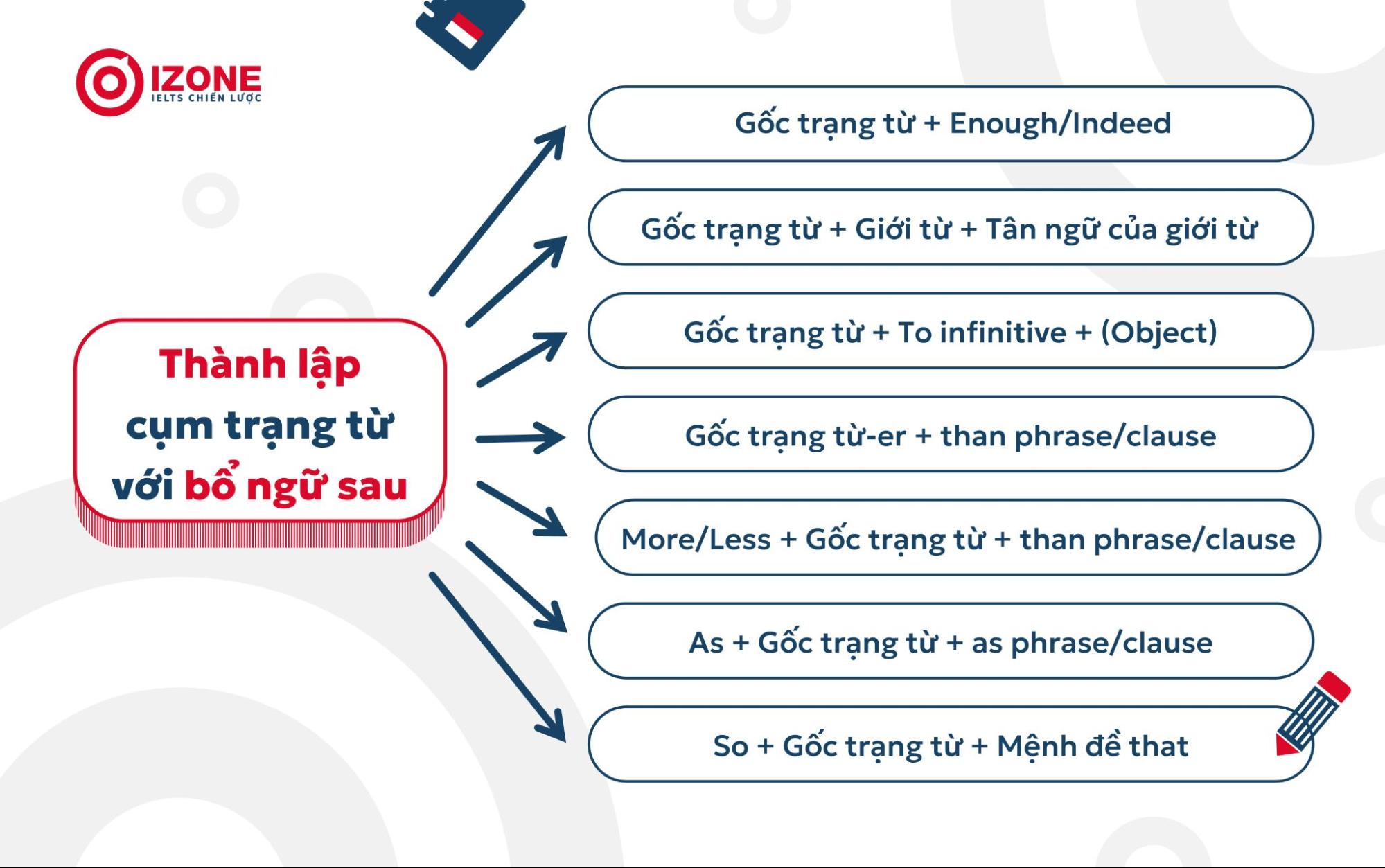 IZONE
IELTS CHIẾN LƯỢC

Thành lập cụm trạng từ với bổ ngữ sau

Gốc trạng từ + Enough/Indeed

Gốc trạng từ + Giới từ + Tân ngữ của giới từ

Gốc trạng từ + To infinitive + (Object)

Gốc trạng từ-er + than phrase/clause

More/Less + Gốc trạng từ + than phrase/clause

As + Gốc trạng từ + as phrase/clause

So + Gốc trạng từ + Mệnh đề that